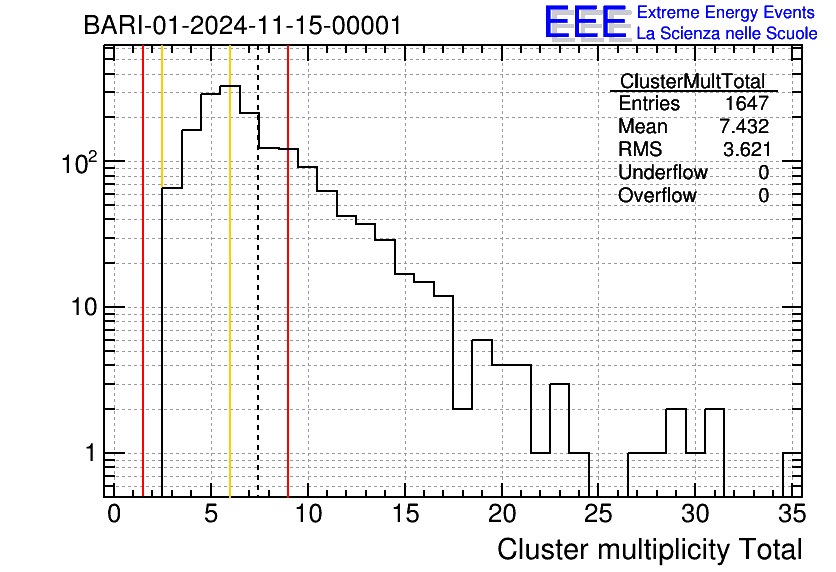 BARI-01-2024-11-15-00001

EEE Extreme Energy Events
La Scienza nelle Scuole

| ClusterMultTotal | |
|---|---|
| Entries | 1647 |
| Mean | 7.432 |
| RMS | 3.621 |
| Underflow | 0 |
| Overflow | 0 |

$10^2$
10
1

0 5 10 15 20 25 30 35
Cluster multiplicity Total